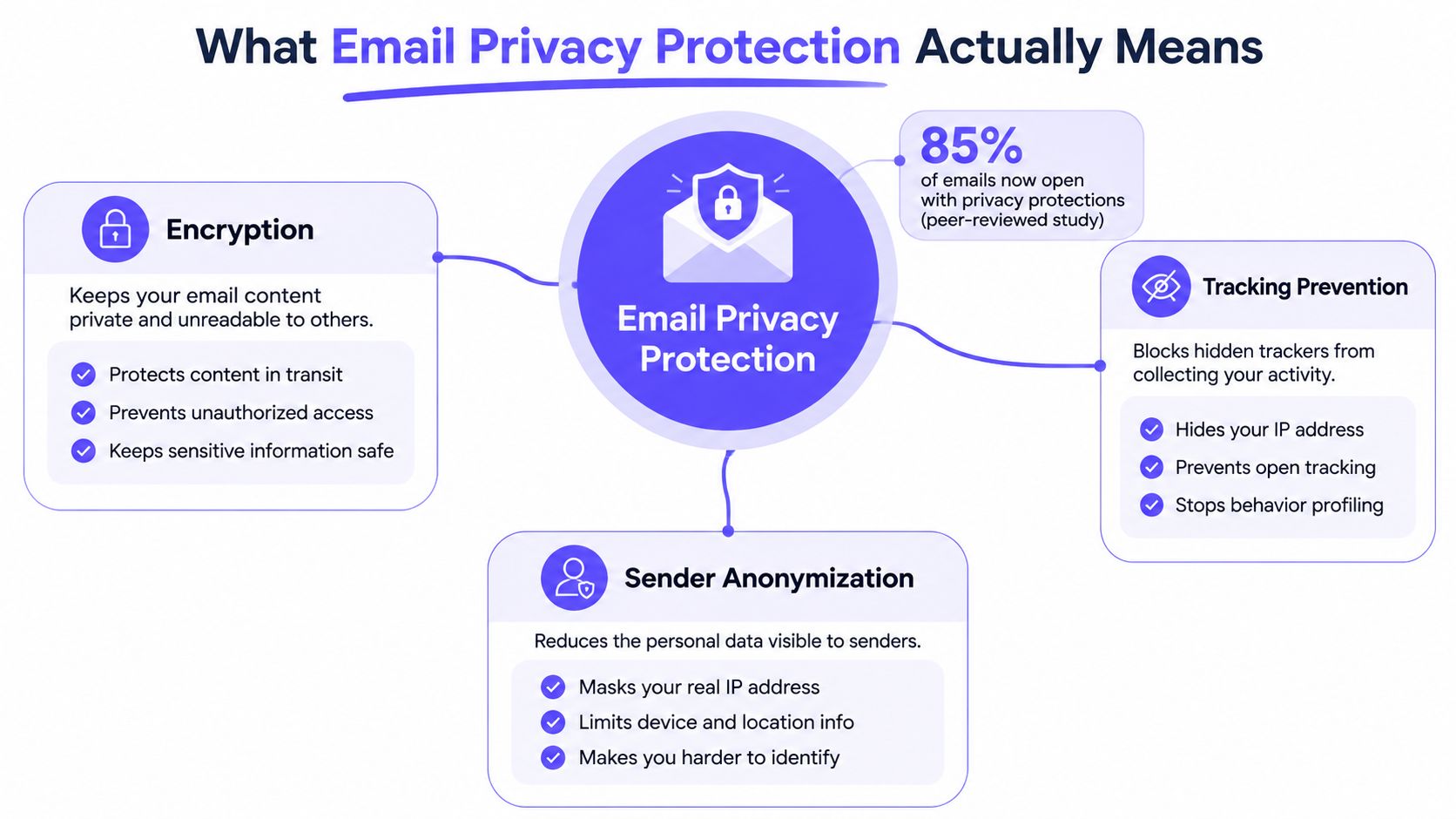 What Email Privacy Protection Actually Means

Encryption

Keeps your email content private and unreadable to others.

Protects content in transit
Prevents unauthorized access
Keeps sensitive information safe

Email Privacy Protection

85%
of emails now open with privacy protections (peer-reviewed study)

Tracking Prevention

Blocks hidden trackers from collecting your activity.

Hides your IP address
Prevents open tracking
Stops behavior profiling

Sender Anonymization

Reduces the personal data visible to senders.

Masks your real IP address
Limits device and location info
Makes you harder to identify